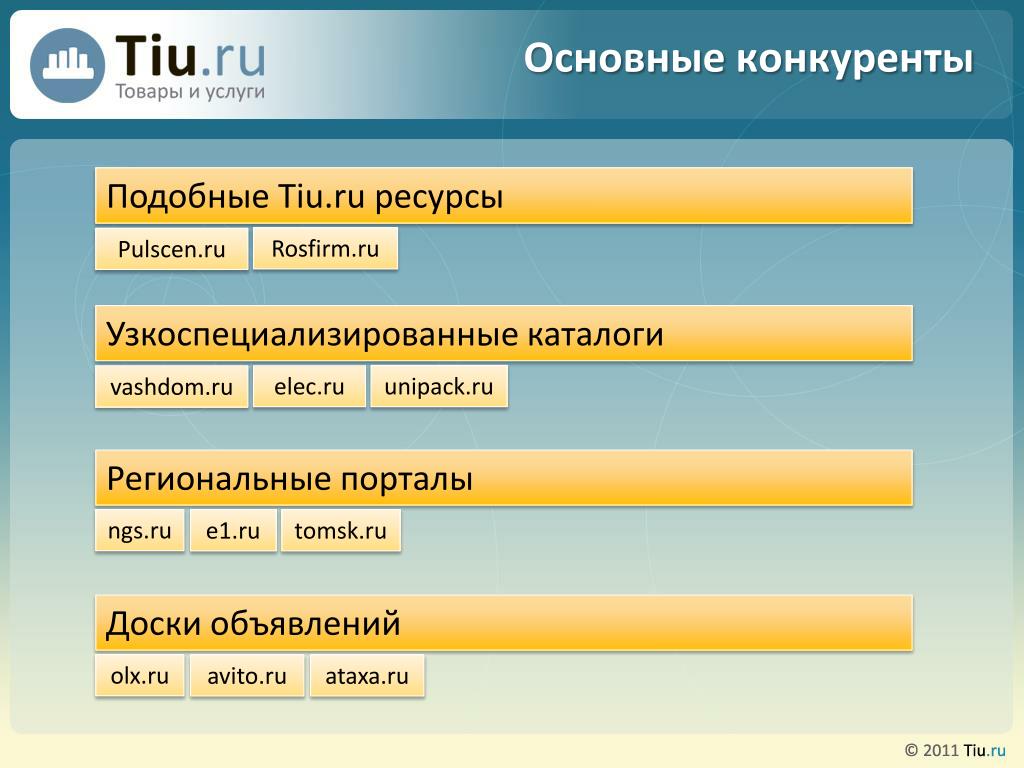 Tiu.ru
Товары и услуги

Основные конкуренты

Подобные Tiu.ru ресурсы

Pulscen.ru

Rosfirm.ru

Узкоспециализированные каталоги

vashdom.ru

elec.ru

unipack.ru

Региональные порталы

ngs.ru

e1.ru

tomsk.ru

Доски объявлений

olx.ru

avito.ru

ataxa.ru

© 2011 Tiu.ru